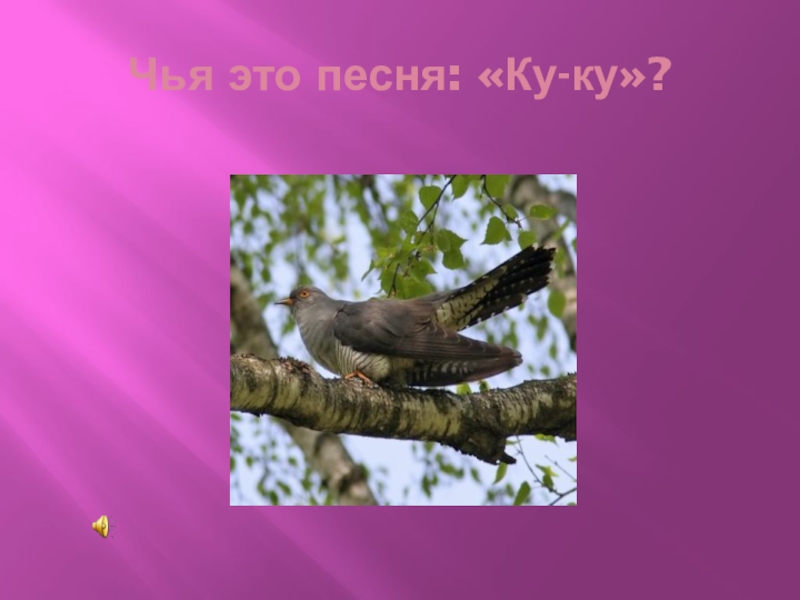 Чья это песня: «Ку-ку»?